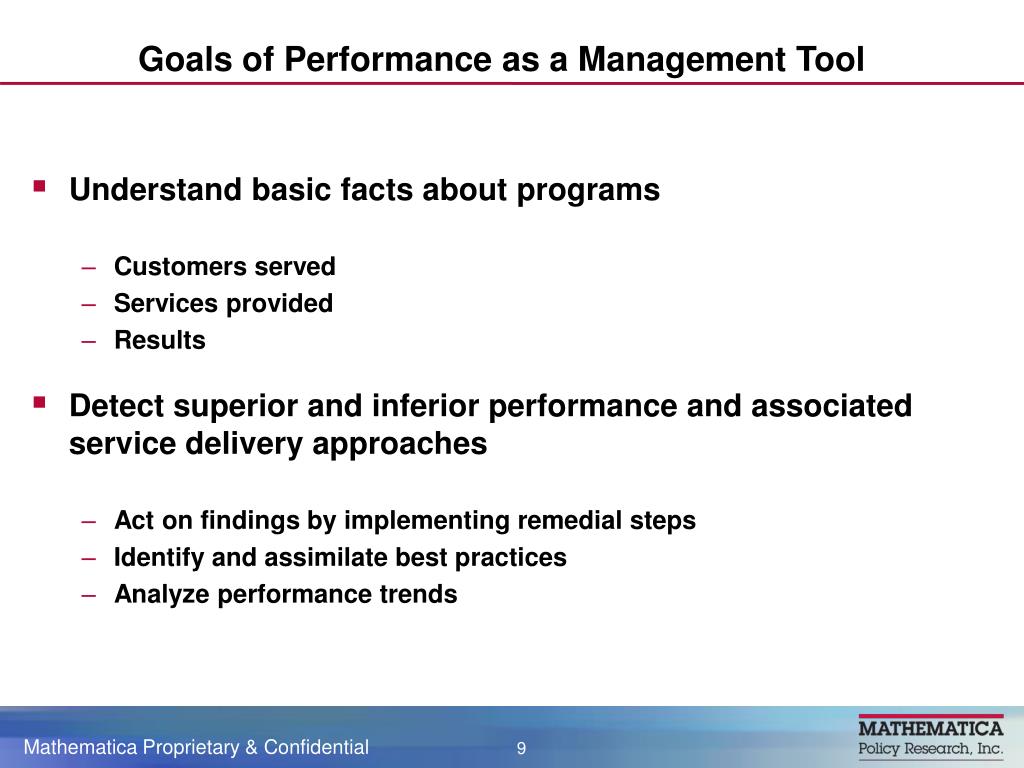 Goals of Performance as a Management Tool

▪ Understand basic facts about programs

– Customers served
– Services provided
– Results

▪ Detect superior and inferior performance and associated service delivery approaches

– Act on findings by implementing remedial steps
– Identify and assimilate best practices
– Analyze performance trends

Mathematica Proprietary & Confidential

9

MATHEMATICA
Policy Research, Inc.